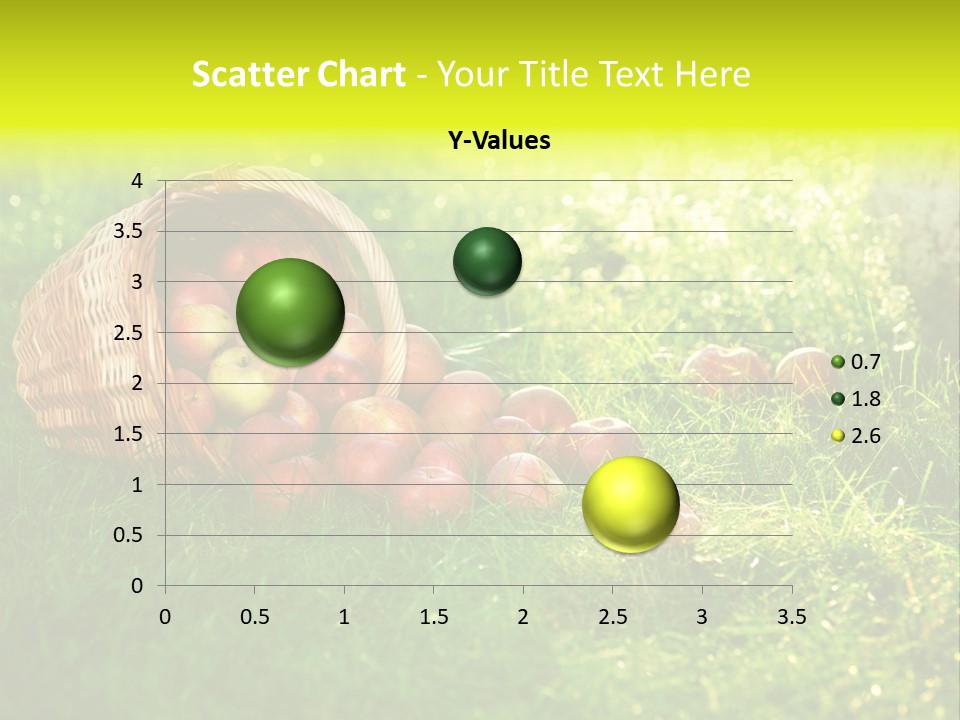 Scatter Chart - Your Title Text Here

Y-Values

4
3.5
3
2.5
2
1.5
1
0.5
0

0 0.5 1 1.5 2 2.5 3 3.5

0.7
1.8
2.6